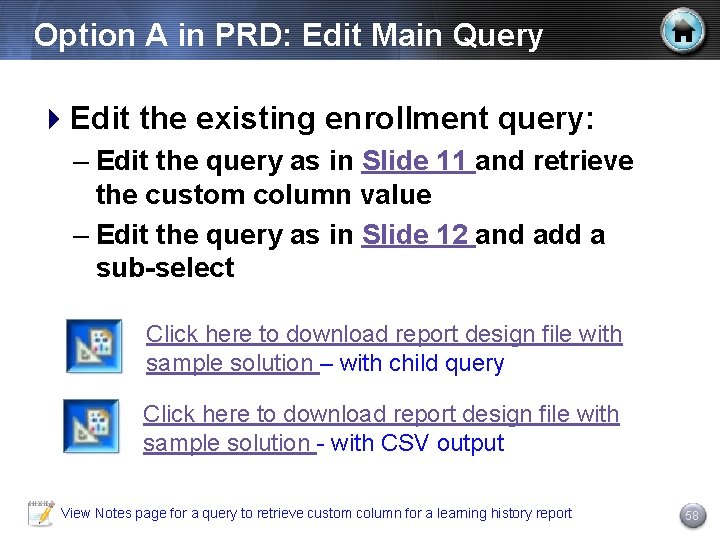 Option A in PRD: Edit Main Query

Edit the existing enrollment query:

– Edit the query as in Slide 11 and retrieve the custom column value

– Edit the query as in Slide 12 and add a sub-select

Click here to download report design file with sample solution – with child query

Click here to download report design file with sample solution - with CSV output

View Notes page for a query to retrieve custom column for a learning history report

58